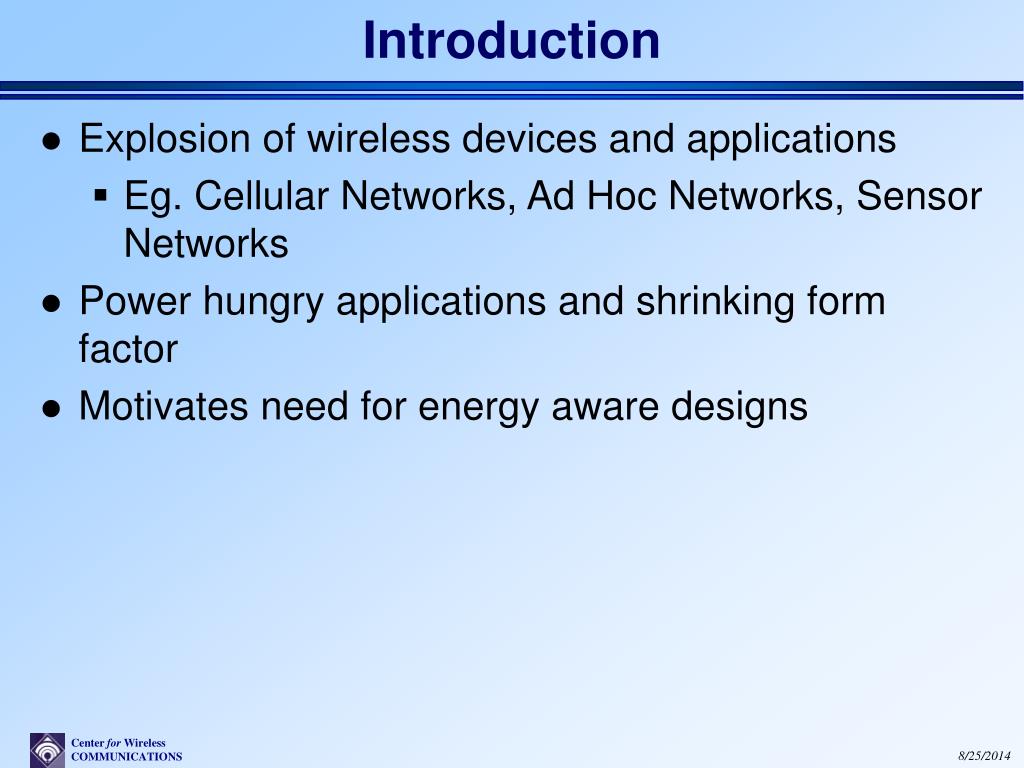 Introduction

● Explosion of wireless devices and applications

▪ Eg. Cellular Networks, Ad Hoc Networks, Sensor Networks

● Power hungry applications and shrinking form factor

● Motivates need for energy aware designs

Center for Wireless COMMUNICATIONS

8/25/2014